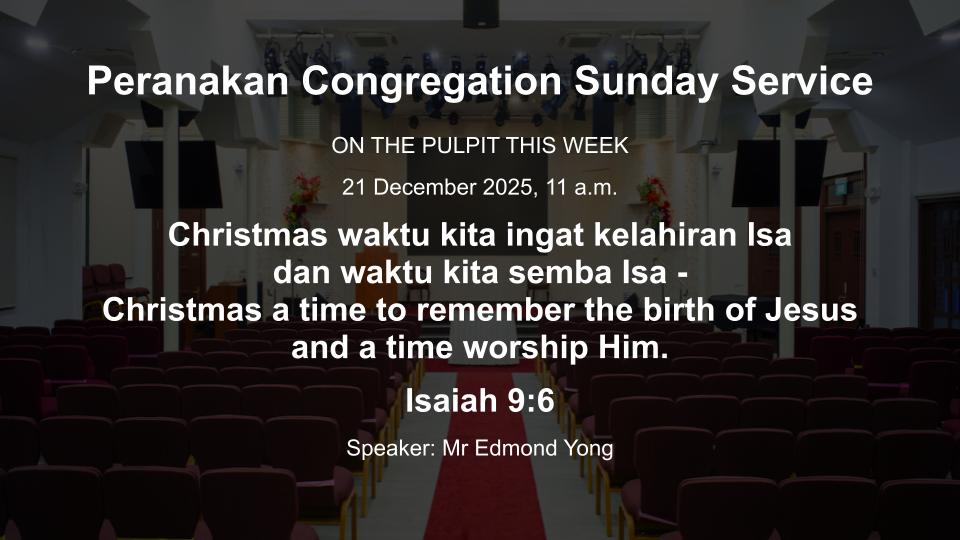 Peranakan Congregation Sunday Service

ON THE PULPIT THIS WEEK

21 December 2025, 11 a.m.

Christmas waktu kita ingat kelahiran Isa dan waktu kita semba Isa - Christmas a time to remember the birth of Jesus and a time worship Him.

Isaiah 9:6

Speaker: Mr Edmond Yong